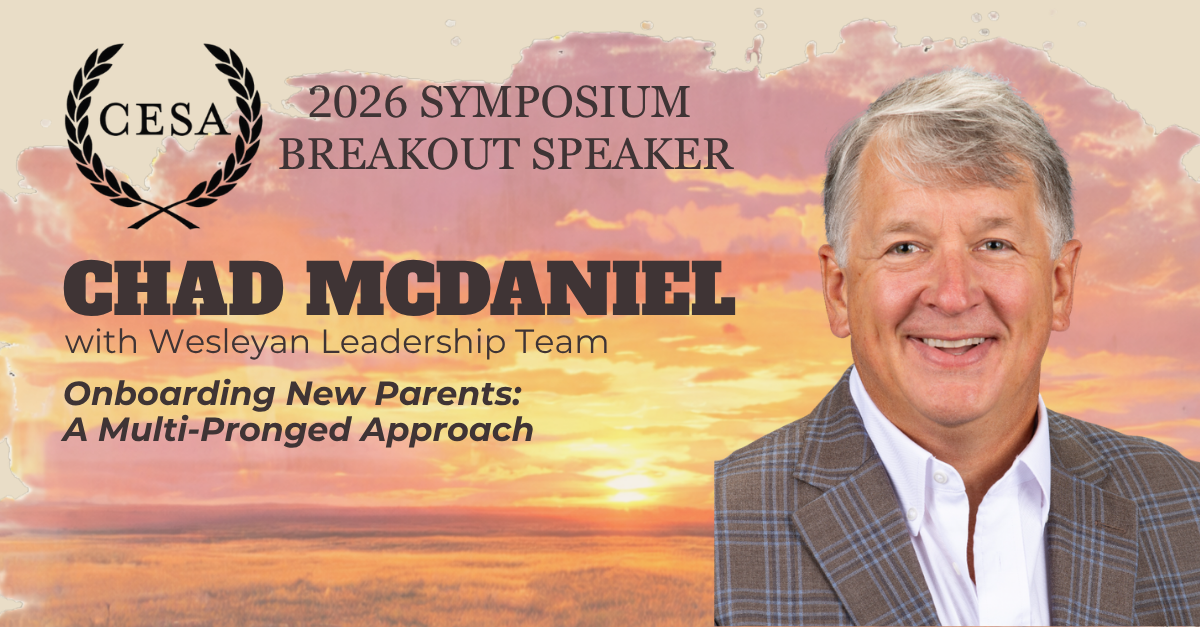 CESA

2026 SYMPOSIUM
BREAKOUT SPEAKER

CHAD MCDANIEL
with Wesleyan Leadership Team

Onboarding New Parents:
A Multi-Pronged Approach